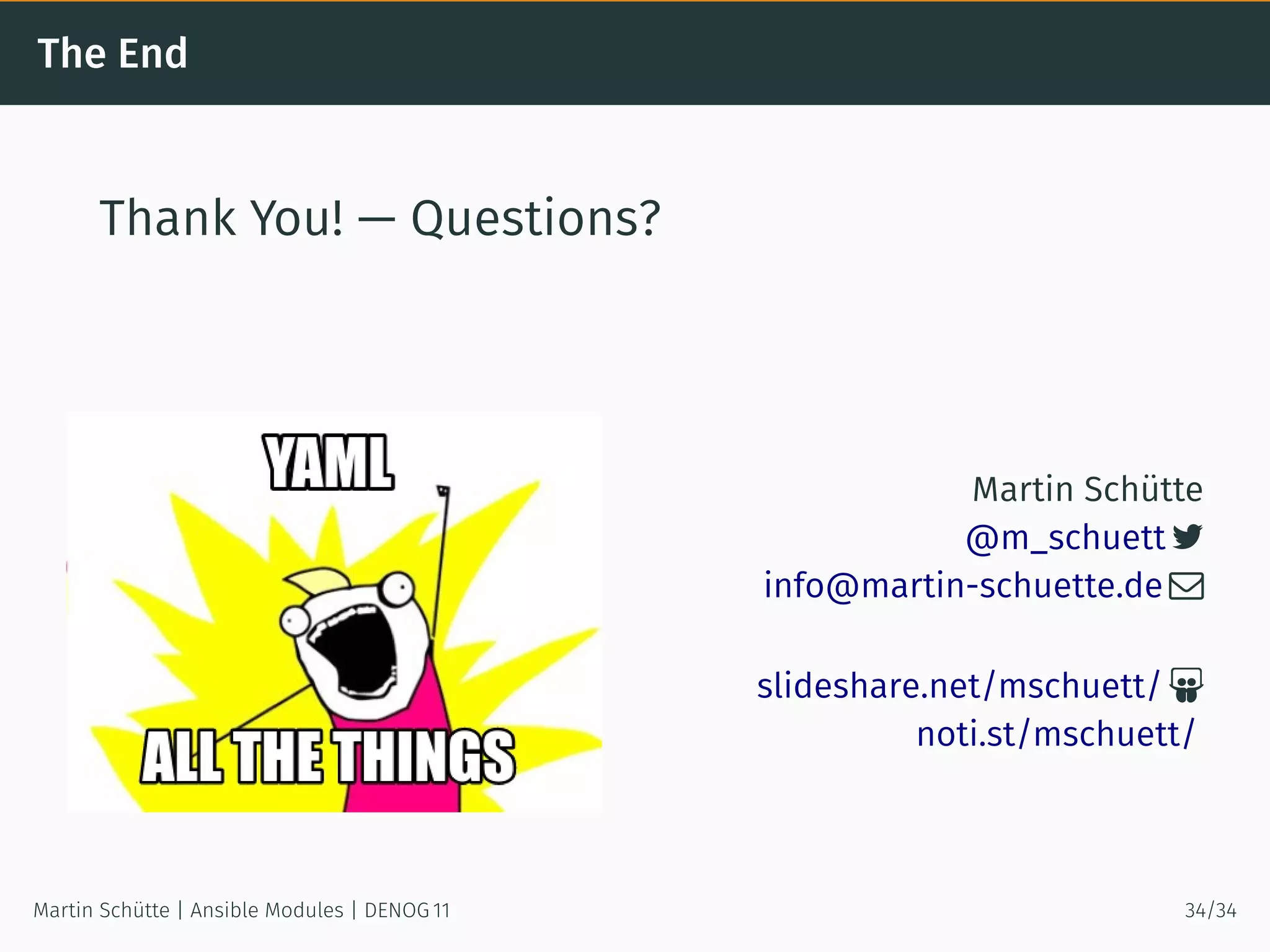 The End

Thank You! — Questions?

YAML

ALL THE THINGS

Martin Schütte
@m_schuett
info@martin-schuette.de

slideshare.net/mschuett/
noti.st/mschuett/

Martin Schütte | Ansible Modules | DENOG 11

34/34